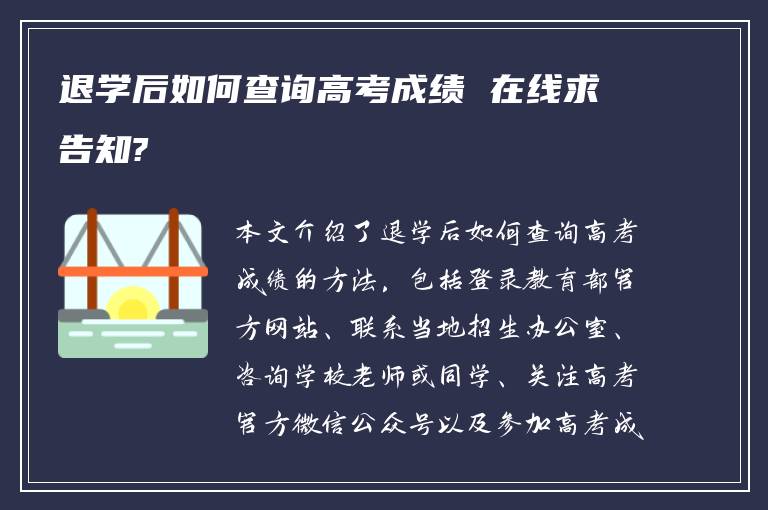 退学后如何查询高考成绩 在线求告知?

本文介绍了退学后如何查询高考成绩的方法，包括登录教育部官方网站、联系当地招生办公室、咨询学校老师或同学、关注高考官方微信公众号以及参加高考成